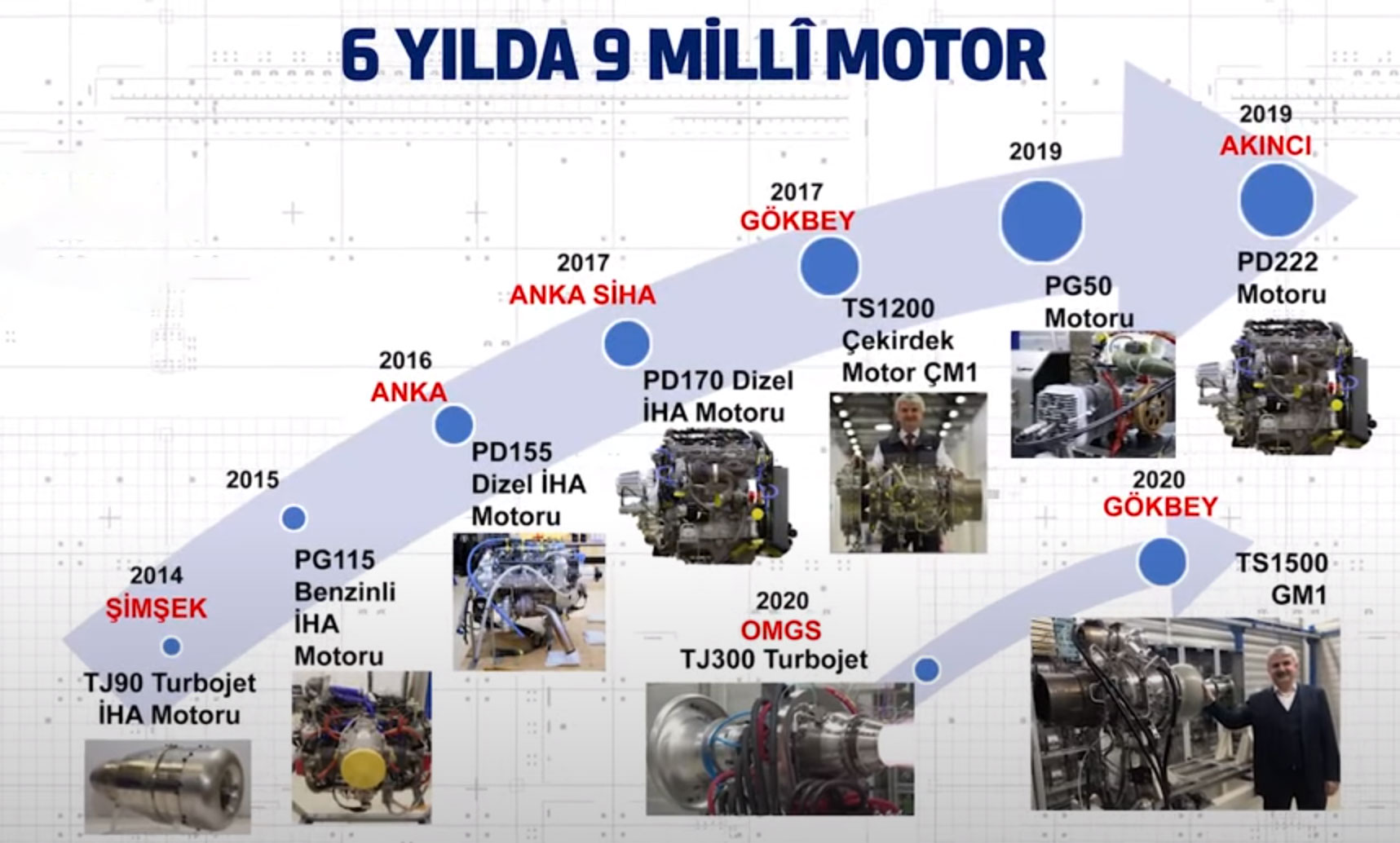 6 YILDA 9 MİLLÎ MOTOR

2014
ŞİMŞEK
TJ90 Turbojet İHA Motoru

2015
PG115 Benzinli İHA Motoru

2016
ANKA
PD155 Dizel İHA Motoru

2017
ANKA SİHA
PD170 Dizel İHA Motoru

2017
GÖKBEY
TS1200 Çekirdek Motor ÇM1

2019
PG50 Motoru

2019
AKINCI
PD222 Motoru

2020
OMGS
TJ300 Turbojet

2020
GÖKBEY
TS1500 GM1